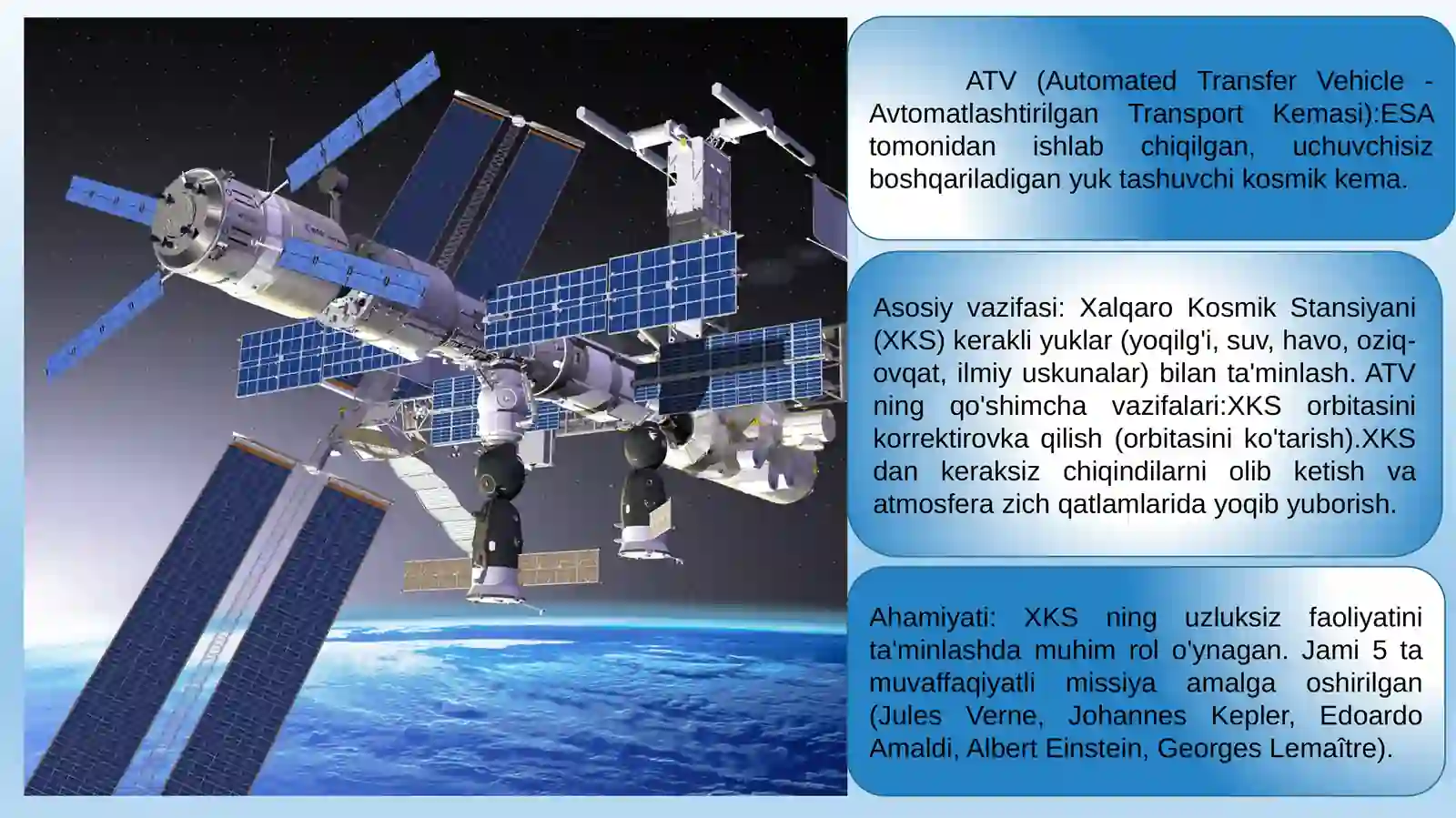 ATV (Automated Transfer Vehicle - Avtomatlashtirilgan Transport Kemasi):ESA tomonidan ishlab chiqilgan, uchuvchisiz boshqariladigan yuk tashuvchi kosmik kema.

Asosiy vazifasi: Xalqaro Kosmik Stansiyani (XKS) kerakli yuklar (yoqilg'i, suv, havo, oziq-ovqat, ilmiy uskunalar) bilan ta'minlash. ATV ning qo'shimcha vazifalari:XKS orbitasini korrektirovka qilish (orbitasini ko'tarish).XKS dan keraksiz chiqindilarni olib ketish va atmosfera zich qatlamlarida yoqib yuborish.

Ahamiyati: XKS ning uzluksiz faoliyatini ta'minlashda muhim rol o'ynagan. Jami 5 ta muvaffaqiyatli missiya amalga oshirilgan (Jules Verne, Johannes Kepler, Edoardo Amaldi, Albert Einstein, Georges Lemaître).